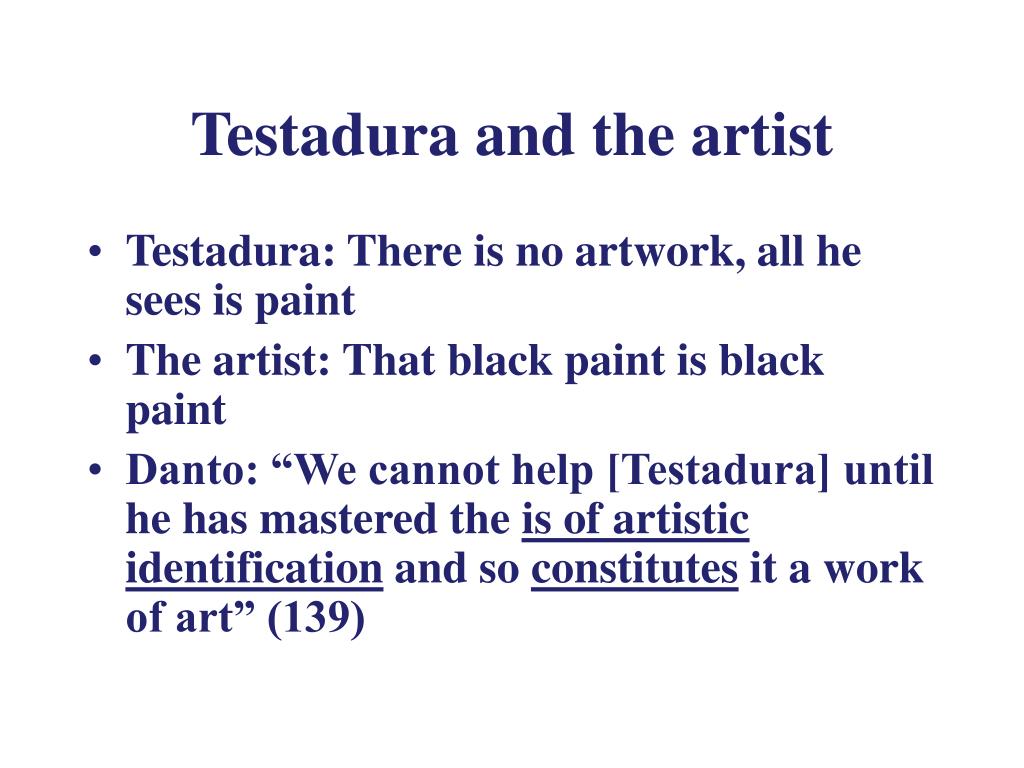 Testadura and the artist

• Testadura: There is no artwork, all he sees is paint
• The artist: That black paint is black paint
• Danto: “We cannot help [Testadura] until he has mastered the is of artistic identification and so constitutes it a work of art” (139)